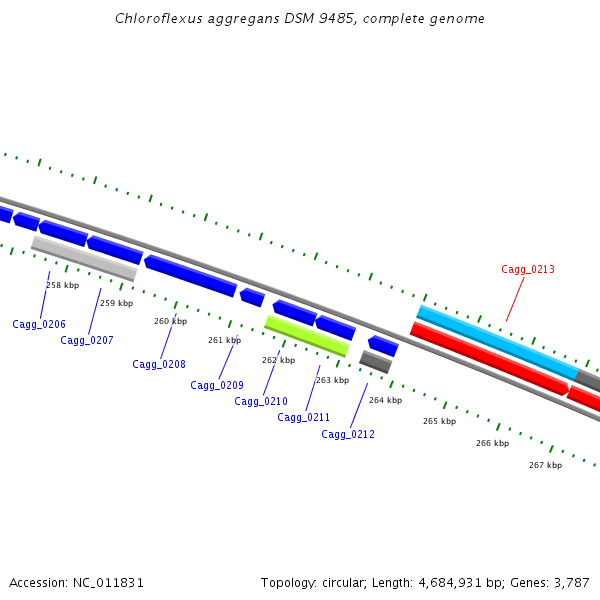 Chloroflexus aggregans DSM 9485, complete genome

Cagg_0213

258 kbp
259 kbp
260 kbp
261 kbp
262 kbp
263 kbp
264 kbp
265 kbp
266 kbp
267 kbp

Cagg_0206
Cagg_0207
Cagg_0208
Cagg_0209
Cagg_0210
Cagg_0211
Cagg_0212

Accession: NC_011831

Topology: circular; Length: 4,684,931 bp; Genes: 3,787